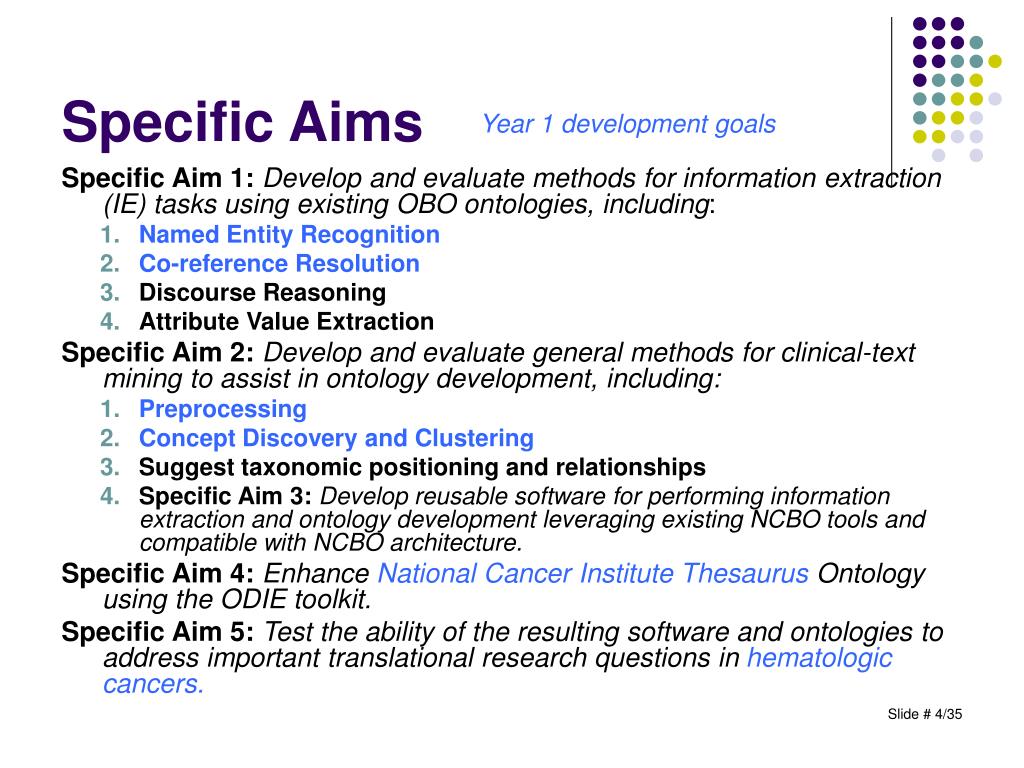 Specific Aims

Year 1 development goals

Specific Aim 1: Develop and evaluate methods for information extraction (IE) tasks using existing OBO ontologies, including:

1. Named Entity Recognition
2. Co-reference Resolution
3. Discourse Reasoning
4. Attribute Value Extraction

Specific Aim 2: Develop and evaluate general methods for clinical-text mining to assist in ontology development, including:

1. Preprocessing
2. Concept Discovery and Clustering
3. Suggest taxonomic positioning and relationships
4. Specific Aim 3: Develop reusable software for performing information extraction and ontology development leveraging existing NCBO tools and compatible with NCBO architecture.

Specific Aim 4: Enhance National Cancer Institute Thesaurus Ontology using the ODIE toolkit.

Specific Aim 5: Test the ability of the resulting software and ontologies to address important translational research questions in hematologic cancers.

Slide # 4/35